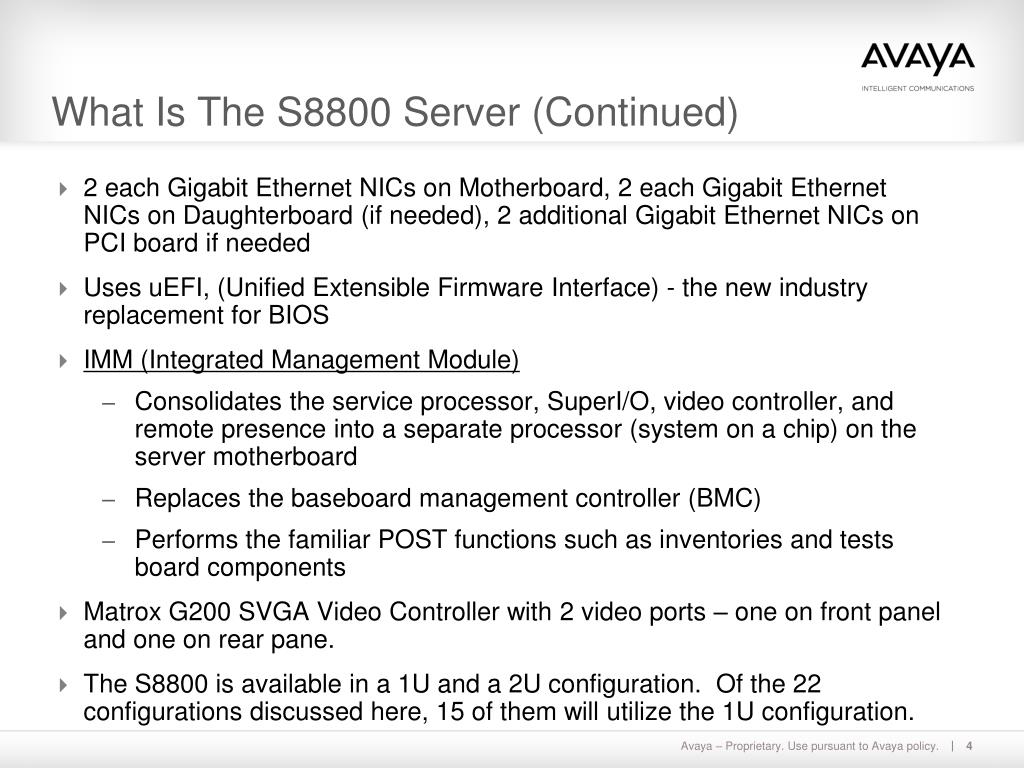 AVAYA
INTELLIGENT COMMUNICATIONS

What Is The S8800 Server (Continued)

2 each Gigabit Ethernet NICs on Motherboard, 2 each Gigabit Ethernet NICs on Daughterboard (if needed), 2 additional Gigabit Ethernet NICs on PCI board if needed

Uses uEFI, (Unified Extensible Firmware Interface) - the new industry replacement for BIOS

IMM (Integrated Management Module)

– Consolidates the service processor, SuperI/O, video controller, and remote presence into a separate processor (system on a chip) on the server motherboard

– Replaces the baseboard management controller (BMC)

– Performs the familiar POST functions such as inventories and tests board components

Matrox G200 SVGA Video Controller with 2 video ports – one on front panel and one on rear pane.

The S8800 is available in a 1U and a 2U configuration. Of the 22 configurations discussed here, 15 of them will utilize the 1U configuration.

Avaya – Proprietary. Use pursuant to Avaya policy. | 4